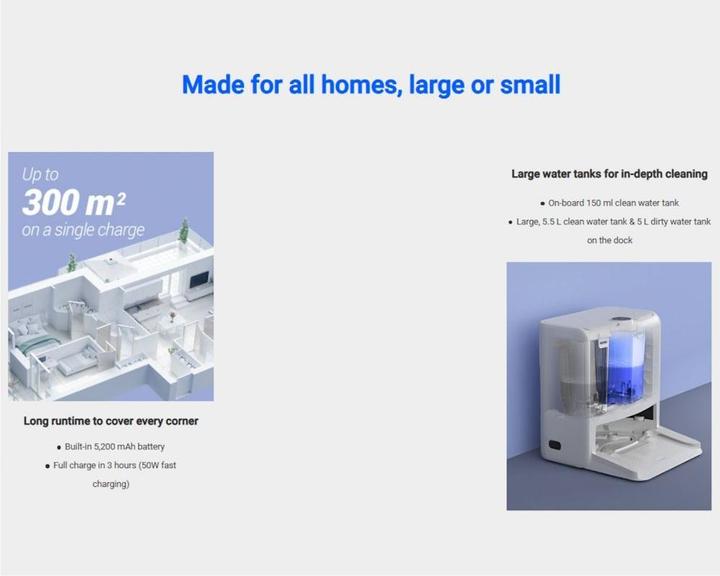 Made for all homes, large or small

Up to
300 m²
on a single charge

Long runtime to cover every corner

• Built-in 5,200 mAh battery
• Full charge in 3 hours (50W fast charging)

Large water tanks for in-depth cleaning

• On-board 150 ml clean water tank
• Large, 5.5 L clean water tank & 5 L dirty water tank on the dock